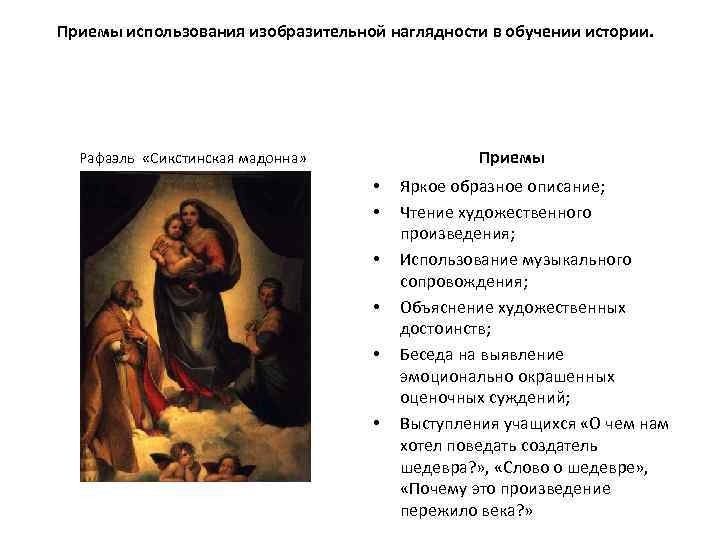 Приемы использования изобразительной наглядности в обучении истории.

Рафаэль «Сикстинская мадонна»

Приемы

• Яркое образное описание;
• Чтение художественного произведения;
• Использование музыкального сопровождения;
• Объяснение художественных достоинств;
• Беседа на выявление эмоционально окрашенных оценочных суждений;
• Выступления учащихся «О чем нам хотел поведать создатель шедевра?», «Слово о шедевре», «Почему это произведение пережило века?»